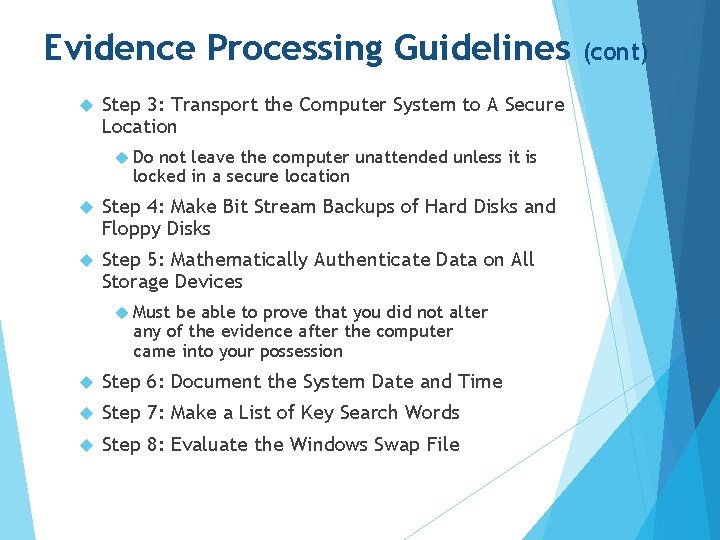 Evidence Processing Guidelines (cont)

Step 3: Transport the Computer System to A Secure Location

Do not leave the computer unattended unless it is locked in a secure location

Step 4: Make Bit Stream Backups of Hard Disks and Floppy Disks

Step 5: Mathematically Authenticate Data on All Storage Devices

Must be able to prove that you did not alter any of the evidence after the computer came into your possession

Step 6: Document the System Date and Time

Step 7: Make a List of Key Search Words

Step 8: Evaluate the Windows Swap File